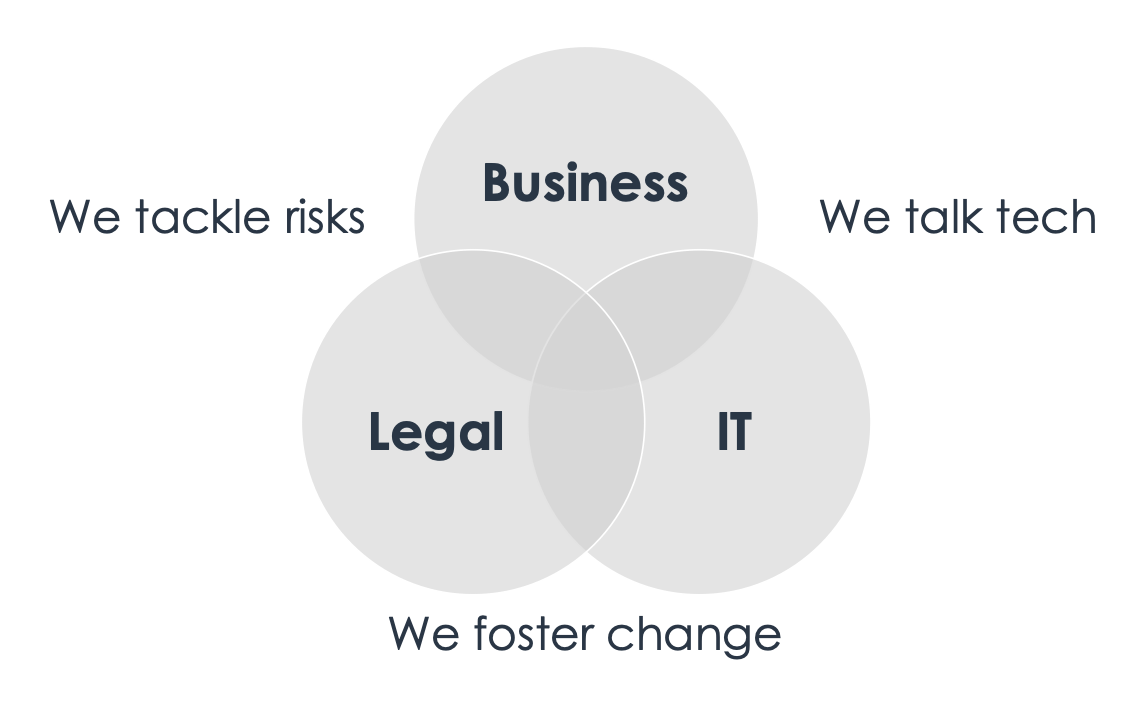 Business

We tackle risks

We talk tech

Legal

IT

We foster change